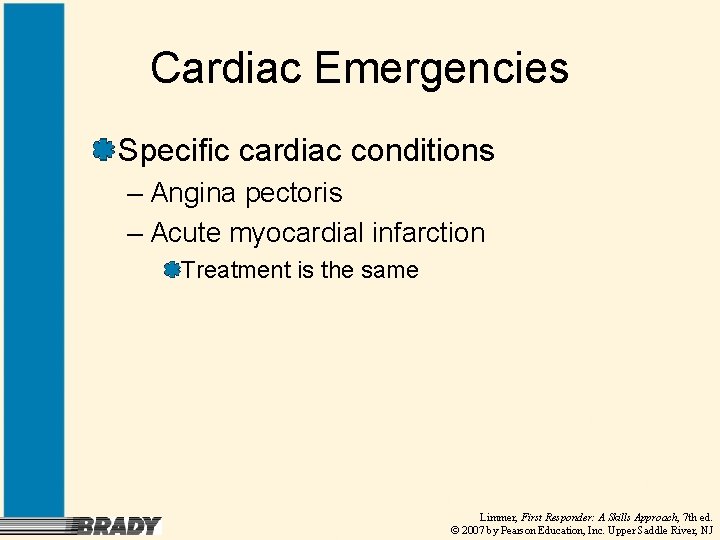 Cardiac Emergencies

Specific cardiac conditions

– Angina pectoris

– Acute myocardial infarction

Treatment is the same

BRADY

Limmer, First Responder: A Skills Approach, 7th ed.
© 2007 by Pearson Education, Inc. Upper Saddle River, NJ